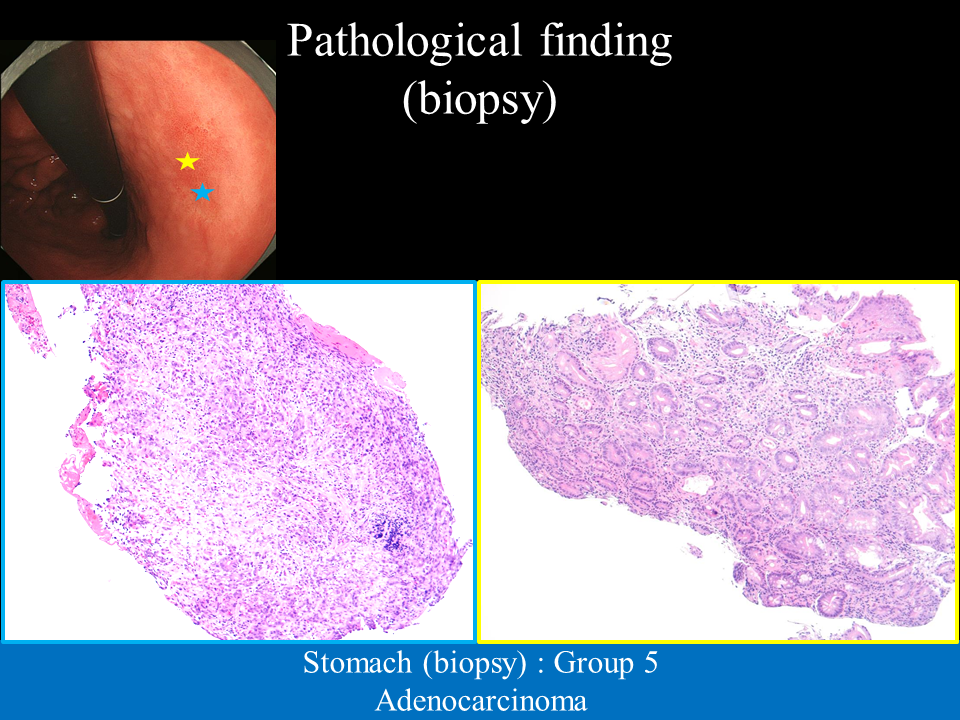 Pathological finding
(biopsy)

Stomach (biopsy) : Group 5
Adenocarcinoma